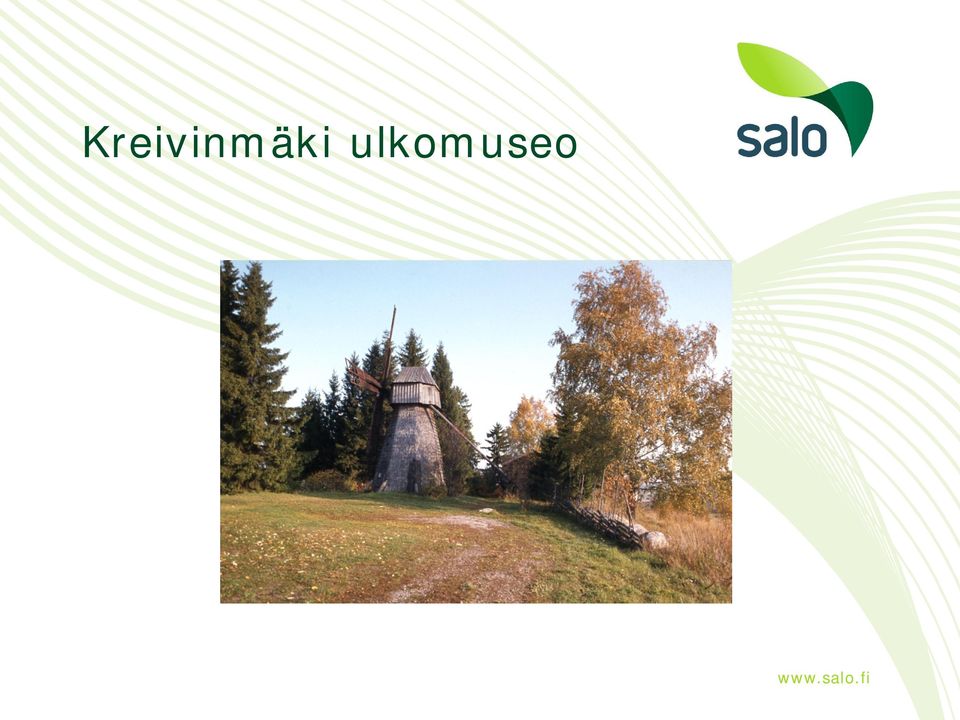 Kreivinmäki ulkomuseo

salo

www.salo.fi